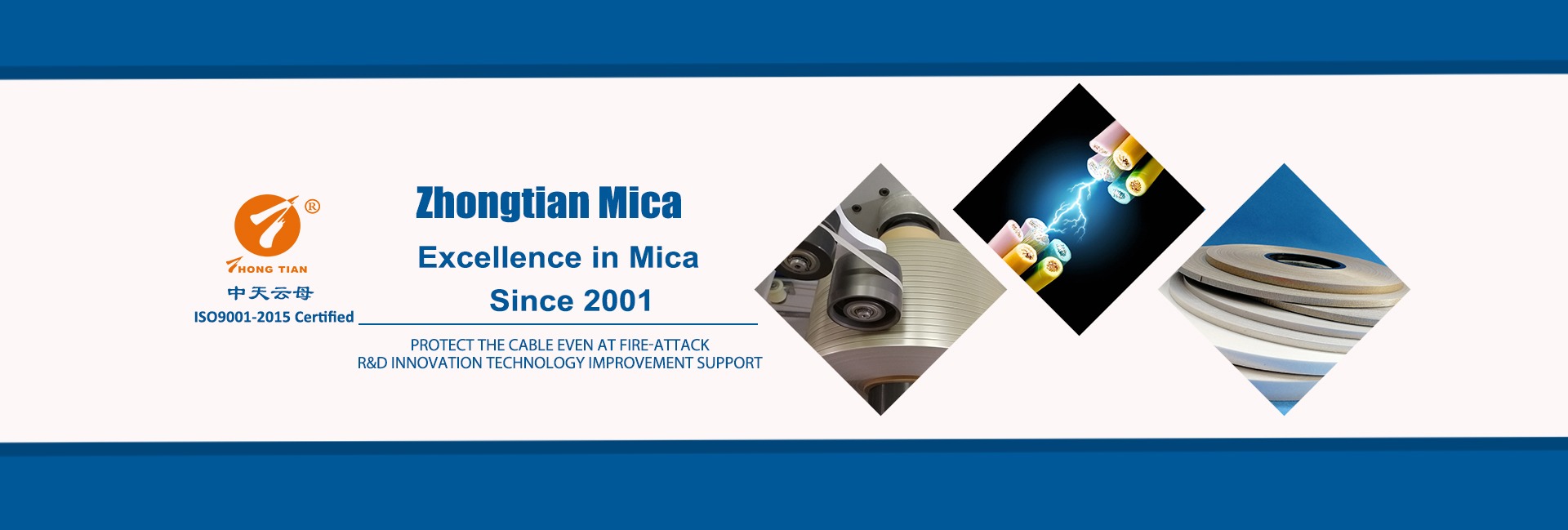 ®
ZHONG TIAN
中天云母
ISO9001-2015 Certified

Zhongtian Mica

Excellence in Mica
Since 2001

PROTECT THE CABLE EVEN AT FIRE-ATTACK
R&D INNOVATION TECHNOLOGY IMPROVEMENT SUPPORT